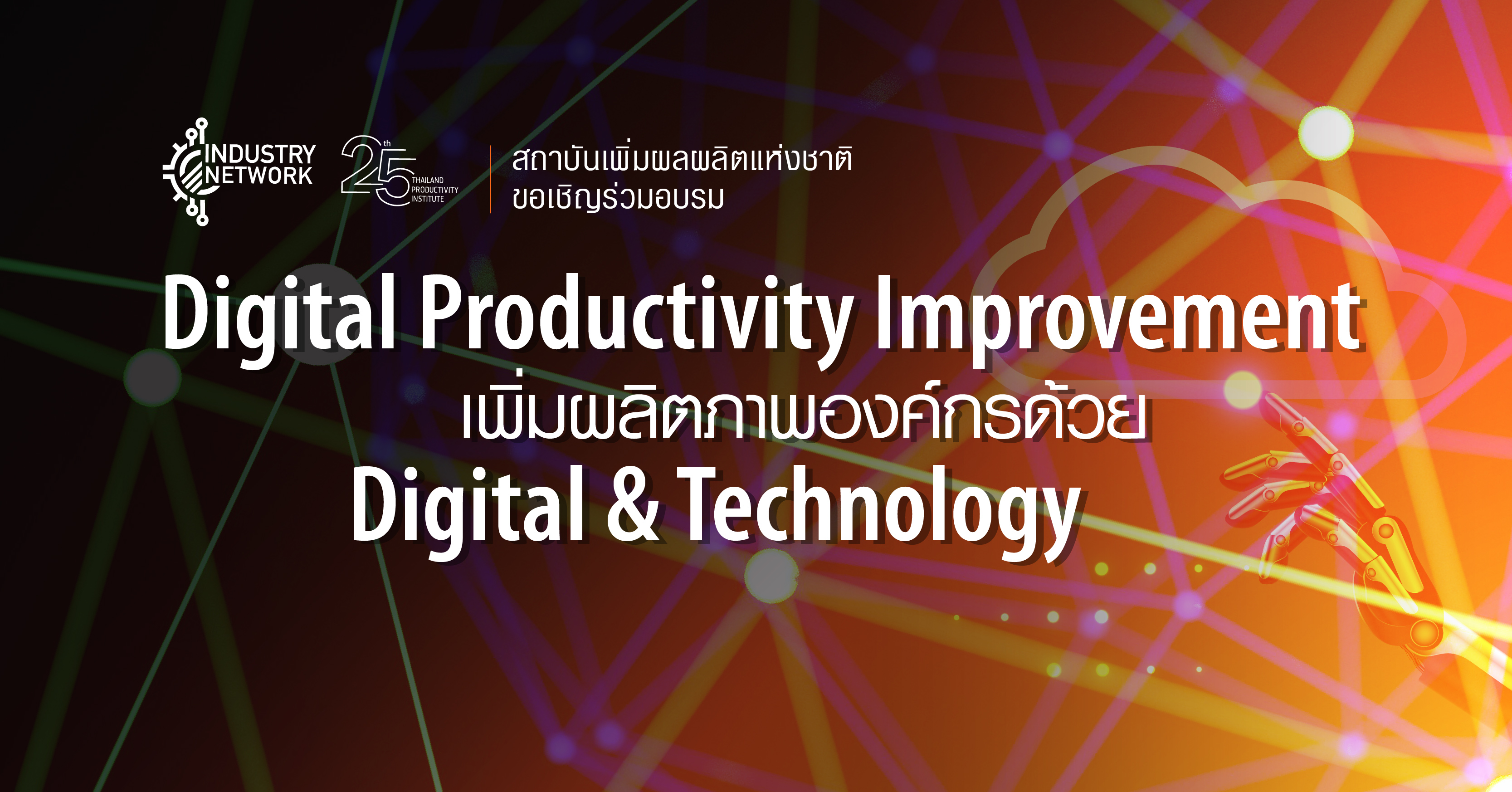 INDUSTRY NETWORK

25th THAILAND PRODUCTIVITY INSTITUTE

สถาบันเพิ่มผลผลิตแห่งชาติ
ขอเชิญร่วมอบรม

Digital Productivity Improvement
เพิ่มผลิตภาพองค์กรด้วย
Digital & Technology